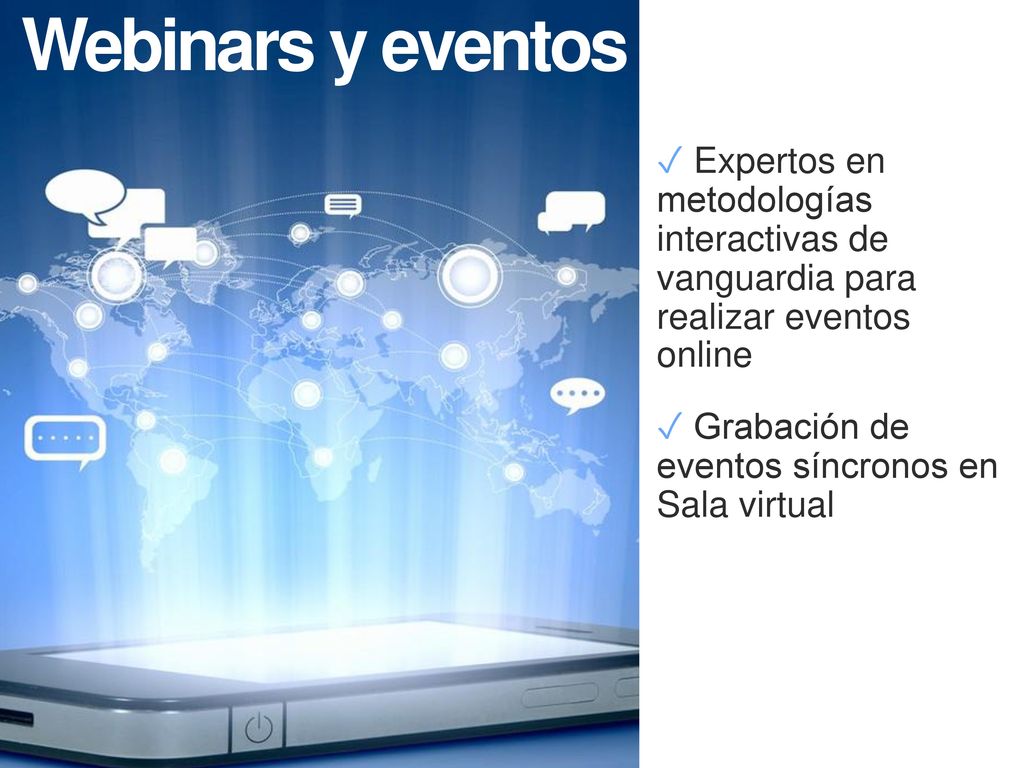 Webinars y eventos

✓ Expertos en metodologías interactivas de vanguardia para realizar eventos online

✓ Grabación de eventos síncronos en Sala virtual